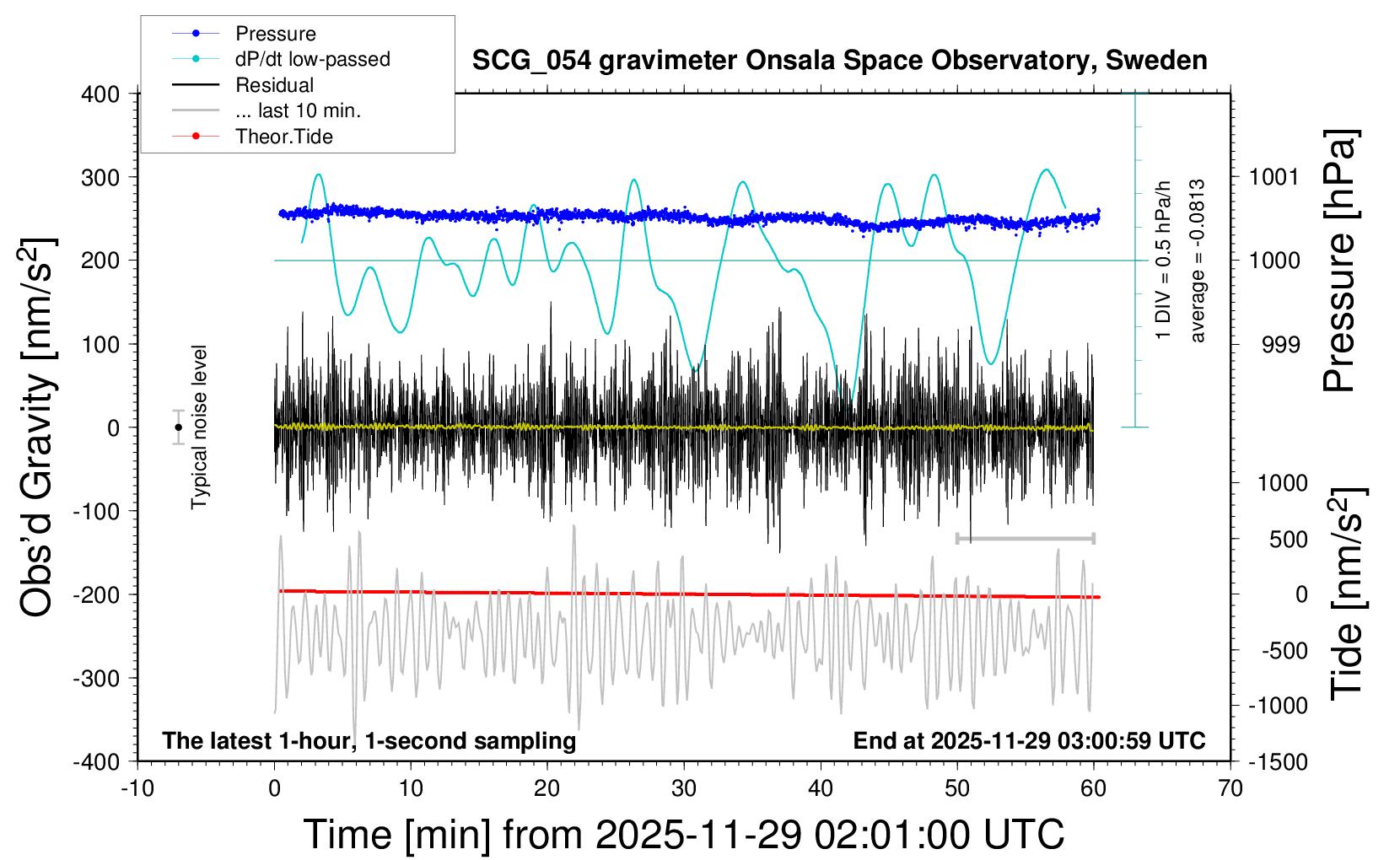 Pressure
dP/dt low-passed
Residual
... last 10 min.
Theor.Tide

SCG_054 gravimeter Onsala Space Observatory, Sweden

Obs'd Gravity [nm/s$^2$]

400
300
200
100
0
-100
-200
-300
-400

Typical noise level

1 DIV = 0.5 hPa/h
average = -0.0813

Pressure [hPa]
1001
1000
999

Tide [nm/s$^2$]
1000
500
0
-500
-1000
-1500

The latest 1-hour, 1-second sampling
End at 2025-11-29 03:00:59 UTC

-10
0
10
20
30
40
50
60
70

Time [min] from 2025-11-29 02:01:00 UTC